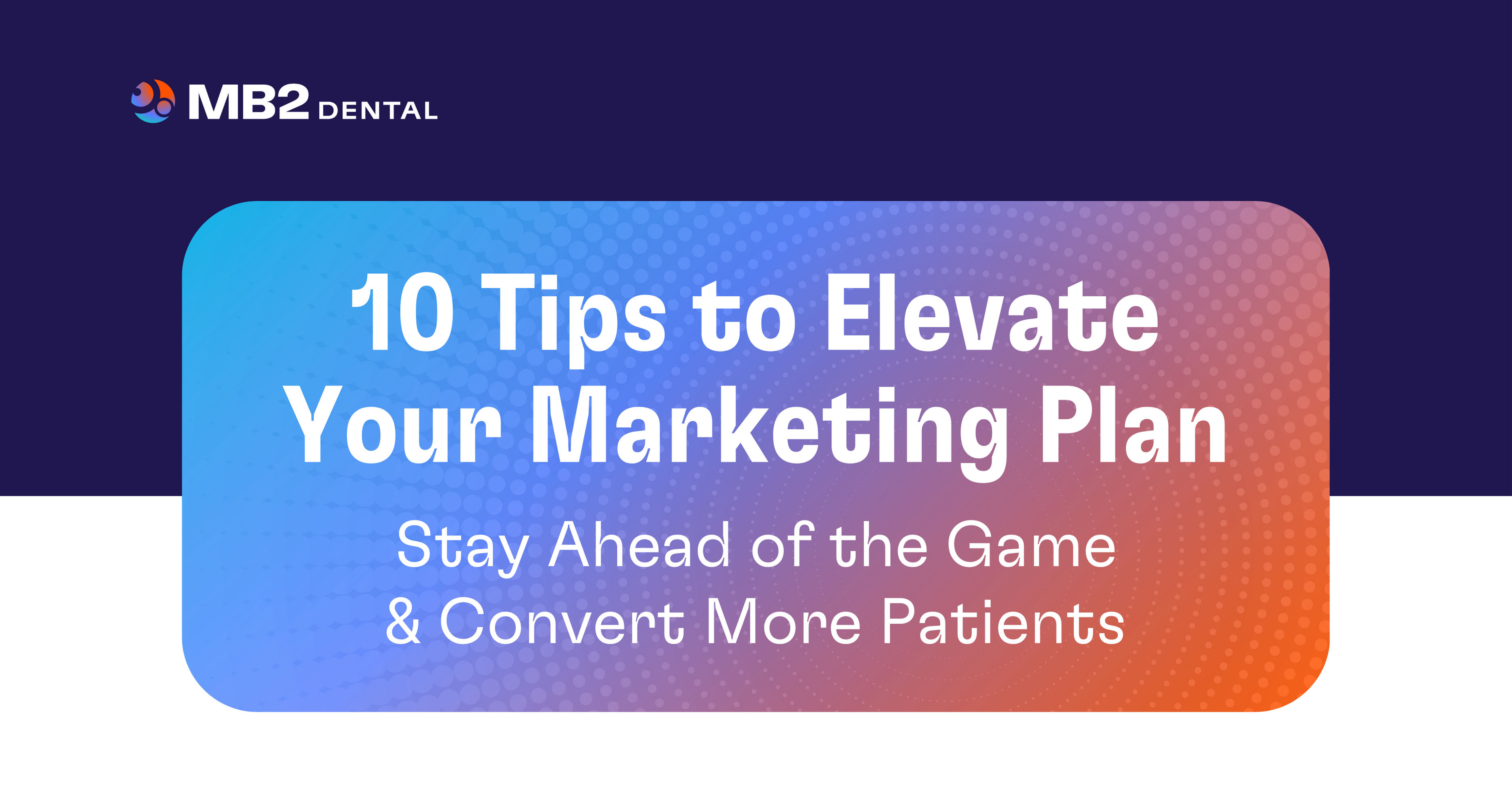 MB2 DENTAL

10 Tips to Elevate Your Marketing Plan

Stay Ahead of the Game & Convert More Patients